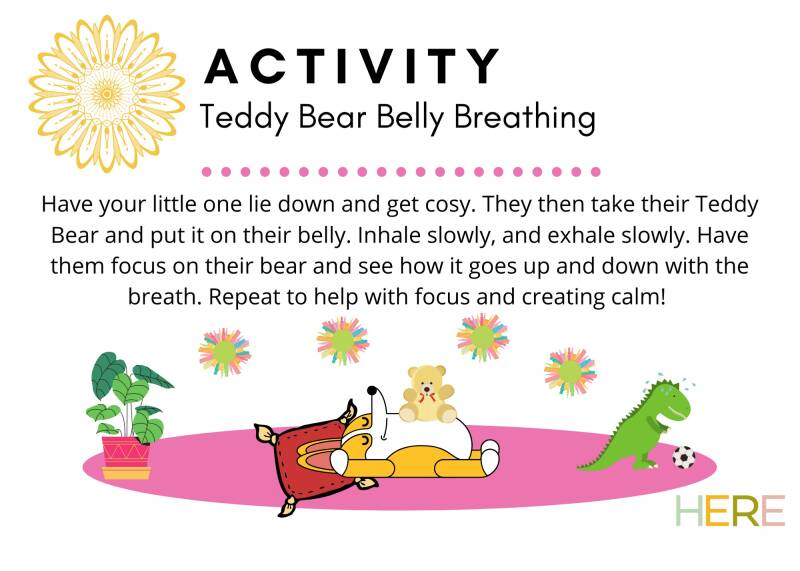 ACTIVITY
Teddy Bear Belly Breathing

Have your little one lie down and get cosy. They then take their Teddy Bear and put it on their belly. Inhale slowly, and exhale slowly. Have them focus on their bear and see how it goes up and down with the breath. Repeat to help with focus and creating calm!

HERE